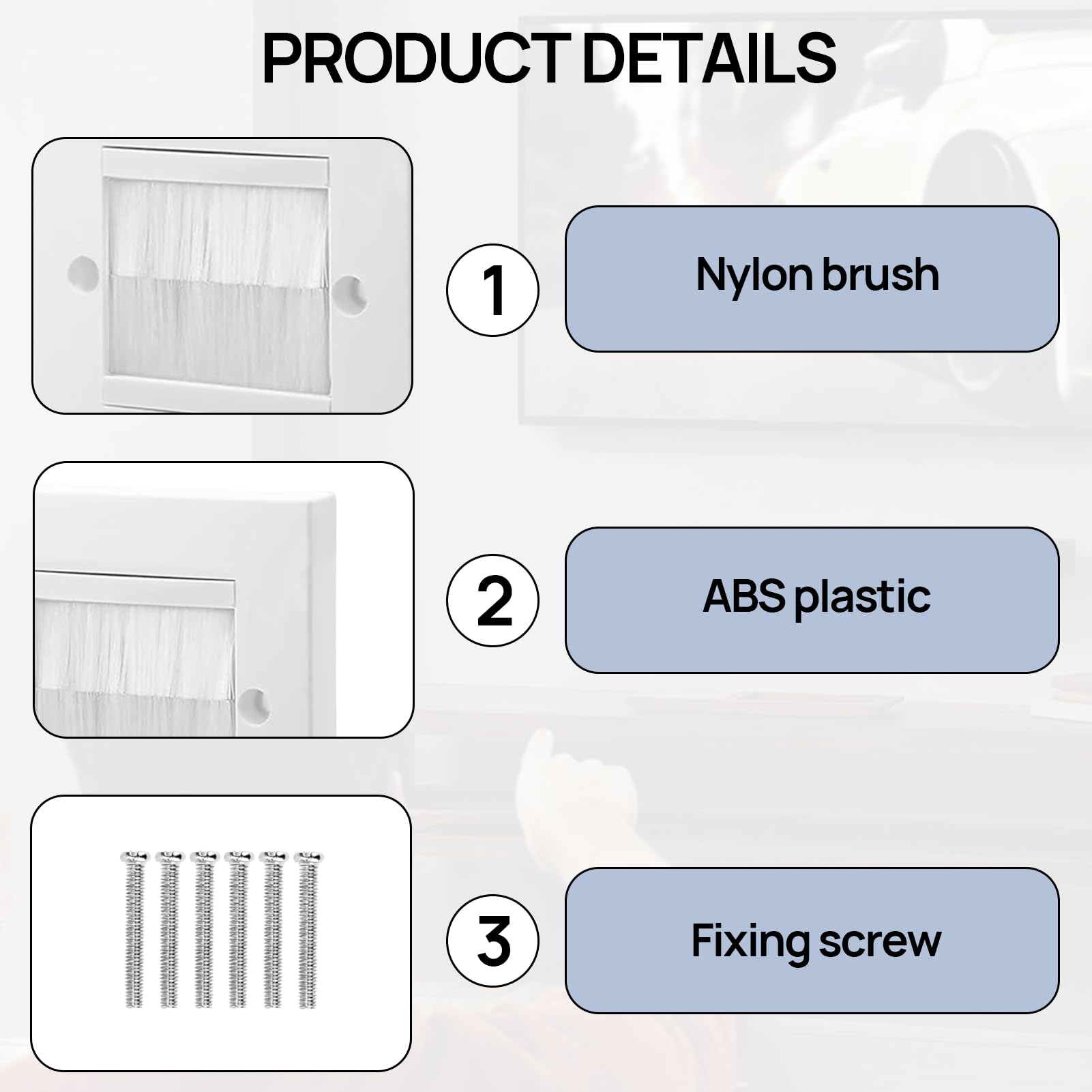 PRODUCT DETAILS

1

Nylon brush

2

ABS plastic

3

Fixing screw